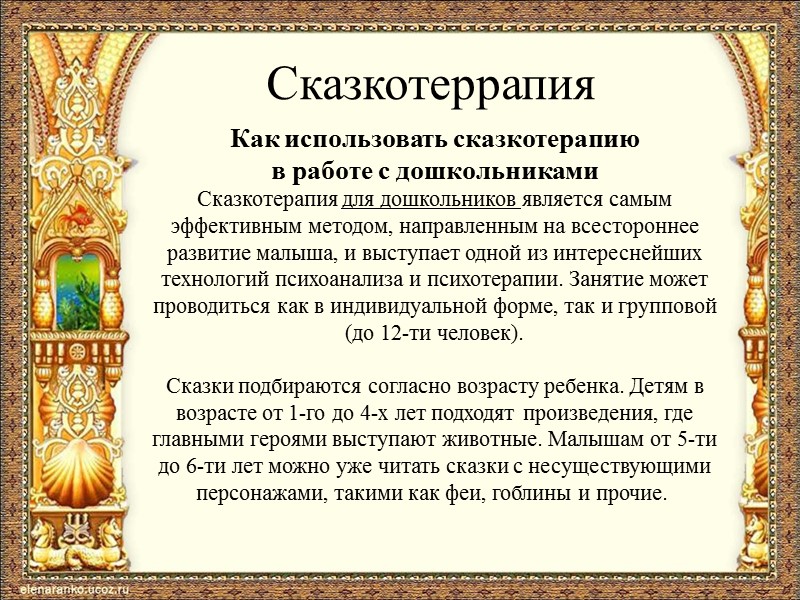 Сказкотеррапия

Как использовать сказкотерапию в работе с дошкольниками

Сказкотерапия для дошкольников является самым эффективным методом, направленным на всестороннее развитие малыша, и выступает одной из интереснейших технологий психоанализа и психотерапии. Занятие может проводиться как в индивидуальной форме, так и групповой (до 12-ти человек).

Сказки подбираются согласно возрасту ребенка. Детям в возрасте от 1-го до 4-х лет подходят произведения, где главными героями выступают животные. Малышам от 5-ти до 6-ти лет можно уже читать сказки с несуществующими персонажами, такими как феи, гоблины и прочие.

elenaranko.ucoz.ru